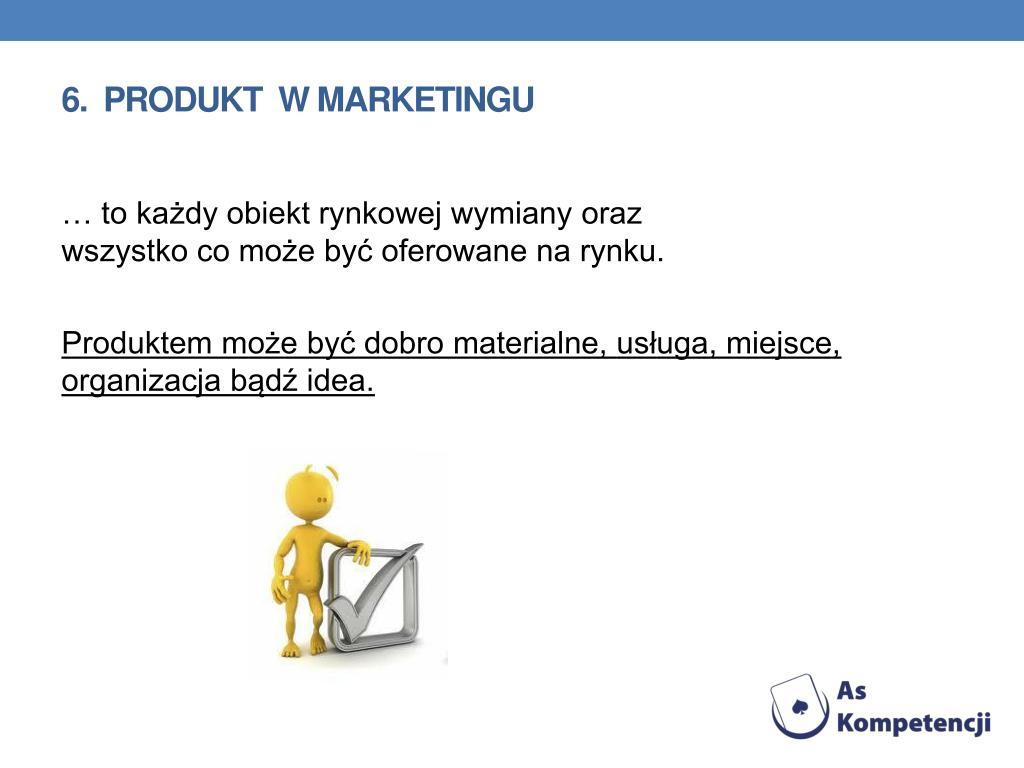 6. PRODUKT W MARKETINGU

… to każdy obiekt rynkowej wymiany oraz wszystko co może być oferowane na rynku.

Produktem może być dobro materialne, usługa, miejsce, organizacja bądź idea.

As Kompetencji